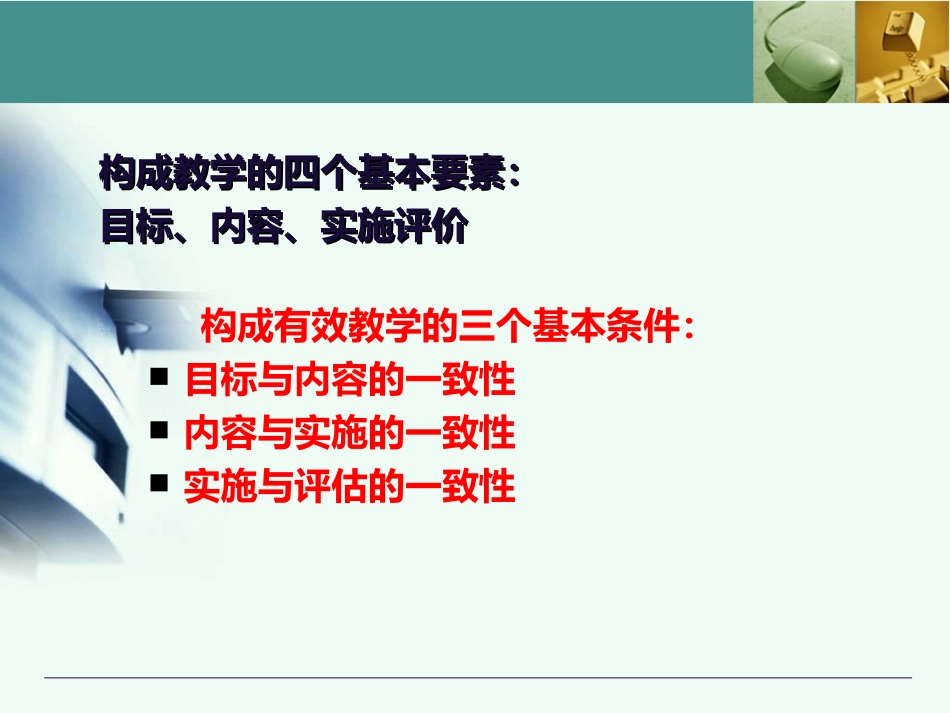 构成教学的四个基本要素：
目标、内容、实施评价

构成有效教学的三个基本条件：
■ 目标与内容的一致性
■ 内容与实施的一致性
■ 实施与评估的一致性